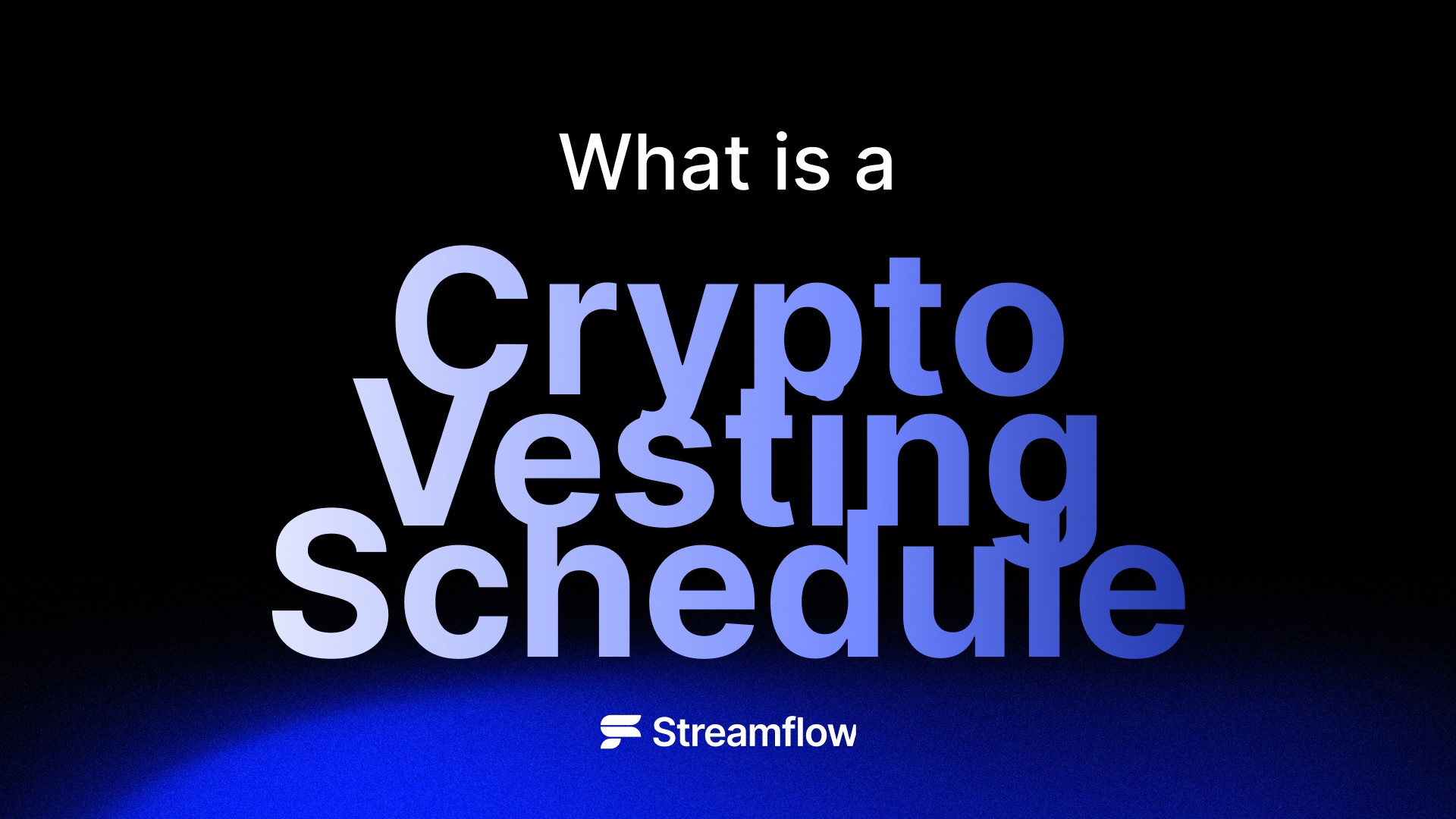 What is a
Crypto
Vesting
Schedule

Streamflow